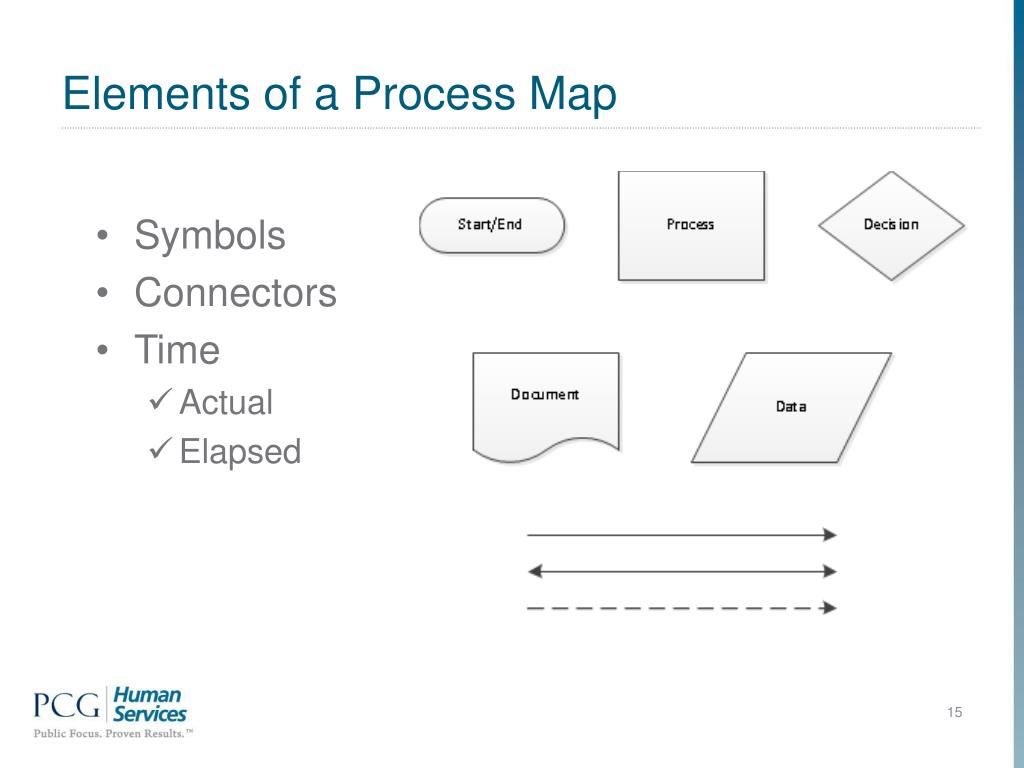 Elements of a Process Map

• Symbols
• Connectors
• Time
✓ Actual
✓ Elapsed

Start/End

Process

Decision

Document

Data

PCG Human Services
Public Focus. Proven Results.™

15